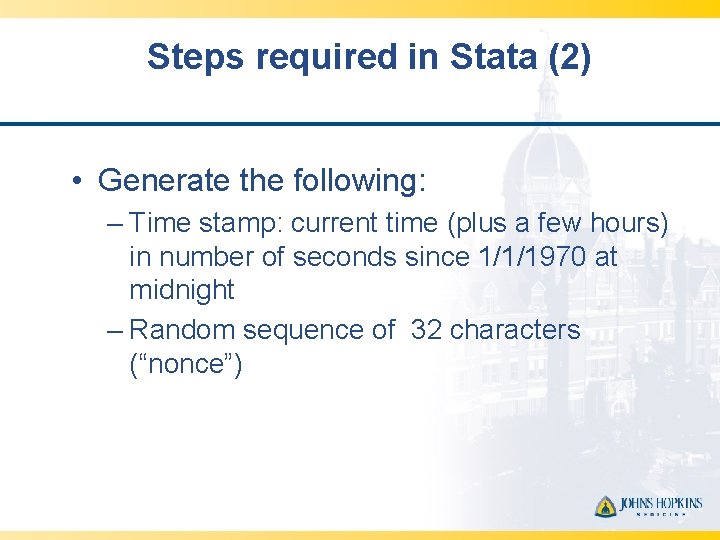 Steps required in Stata (2)

• Generate the following:
– Time stamp: current time (plus a few hours) in number of seconds since 1/1/1970 at midnight
– Random sequence of 32 characters (“nonce”)

JOHNS HOPKINS
MEDICINE